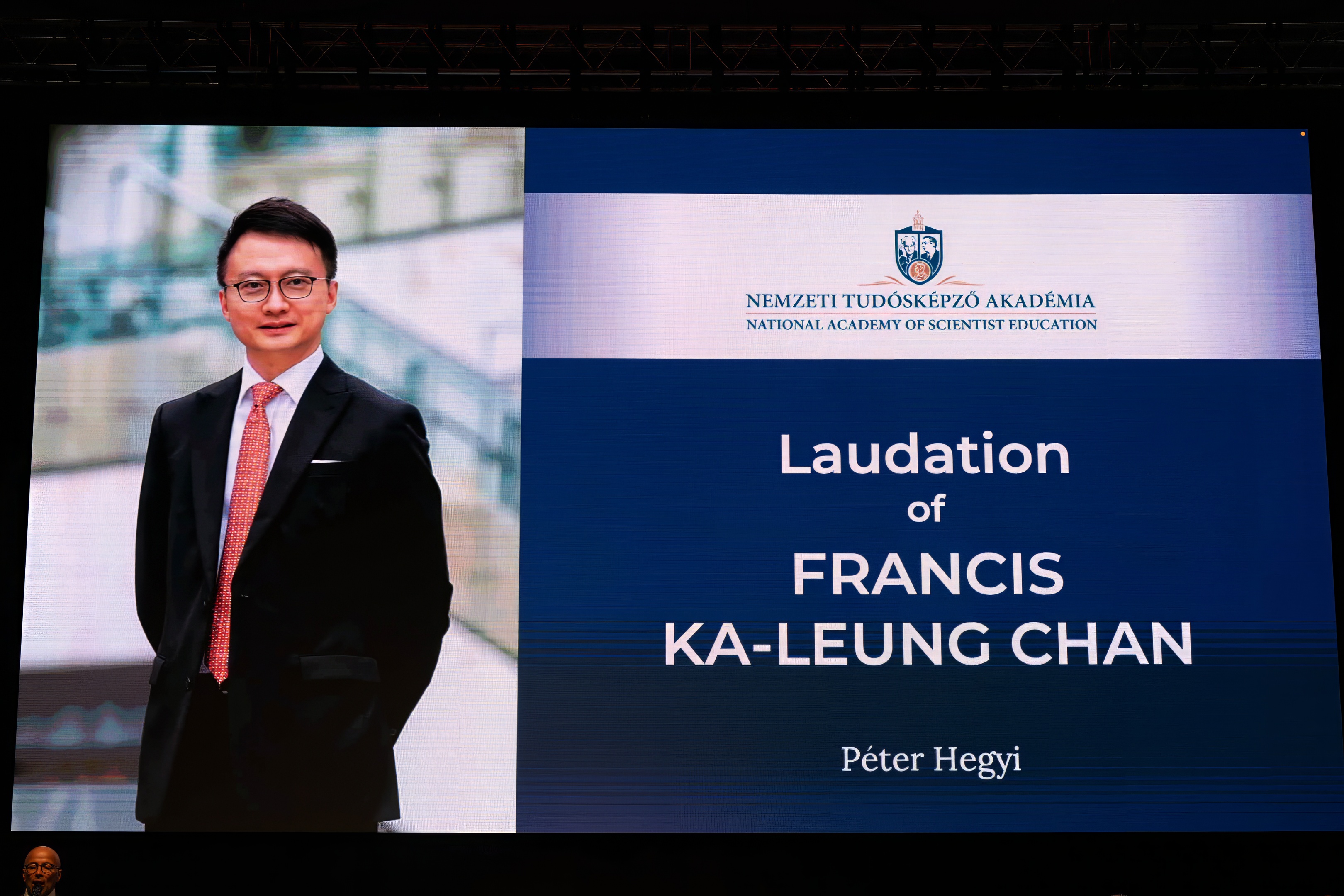 NEMZETI TUDÓSKÉPZŐ AKADÉMIA
NATIONAL ACADEMY OF SCIENTIST EDUCATION

Laudation
of
FRANCIS
KA-LEUNG CHAN

Péter Hegyi